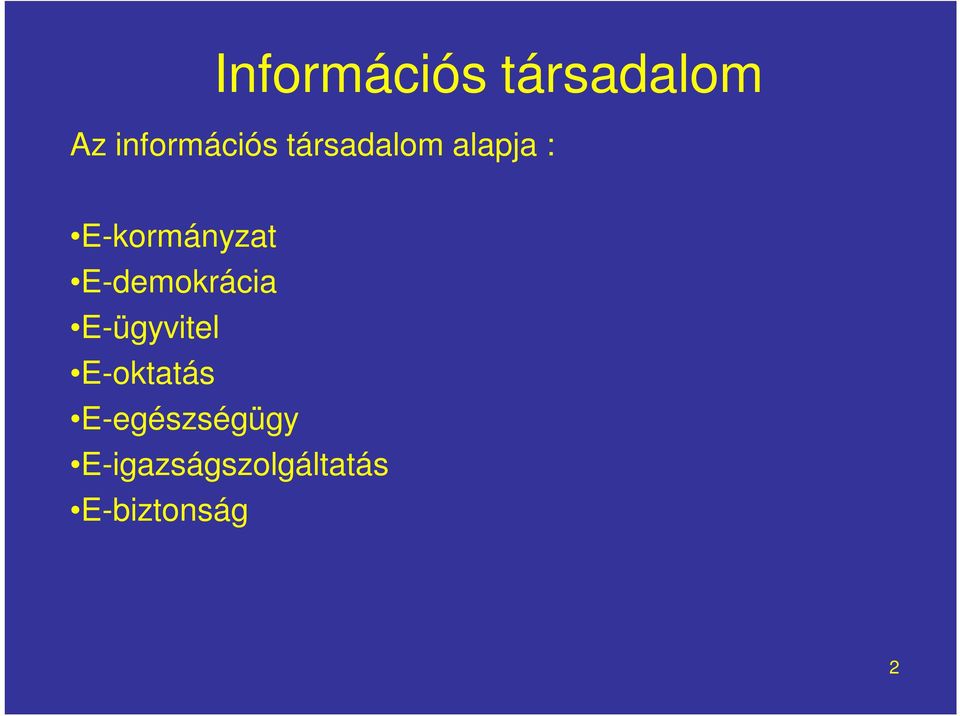 Információs társadalom

Az információs társadalom alapja :

•E-kormányzat
•E-demokrácia
•E-ügyvitel
•E-oktatás
•E-egészségügy
•E-igazságszolgáltatás
•E-biztonság

2